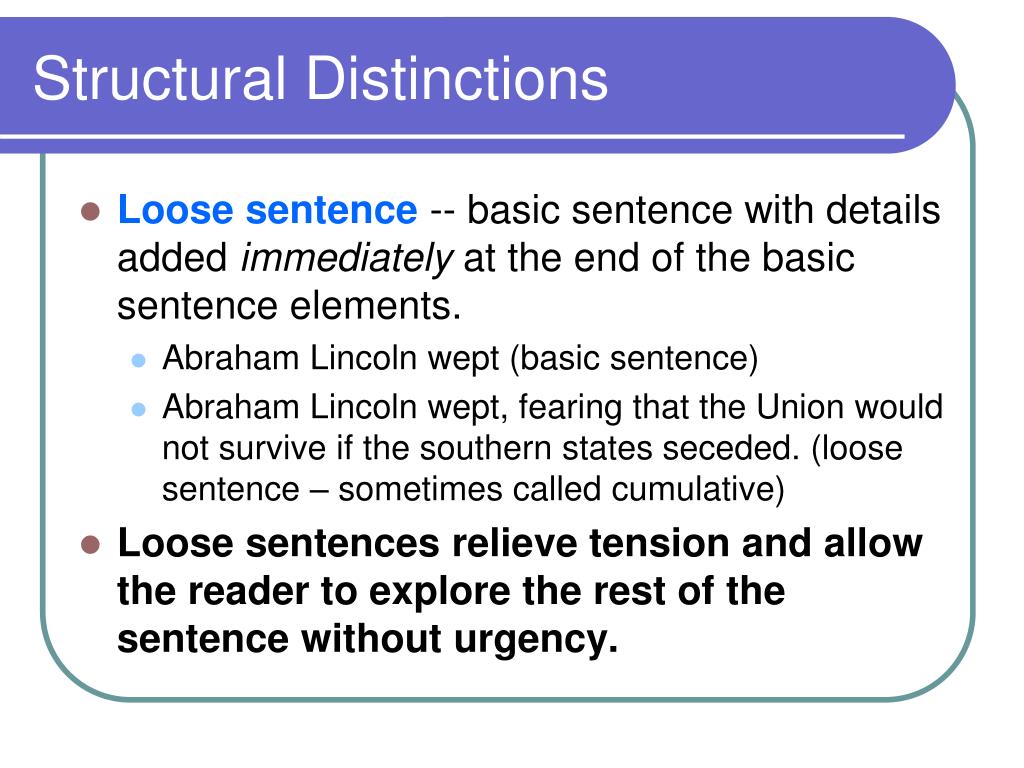 Structural Distinctions

Loose sentence -- basic sentence with details added immediately at the end of the basic sentence elements.

Abraham Lincoln wept (basic sentence)

Abraham Lincoln wept, fearing that the Union would not survive if the southern states seceded. (loose sentence – sometimes called cumulative)

Loose sentences relieve tension and allow the reader to explore the rest of the sentence without urgency.